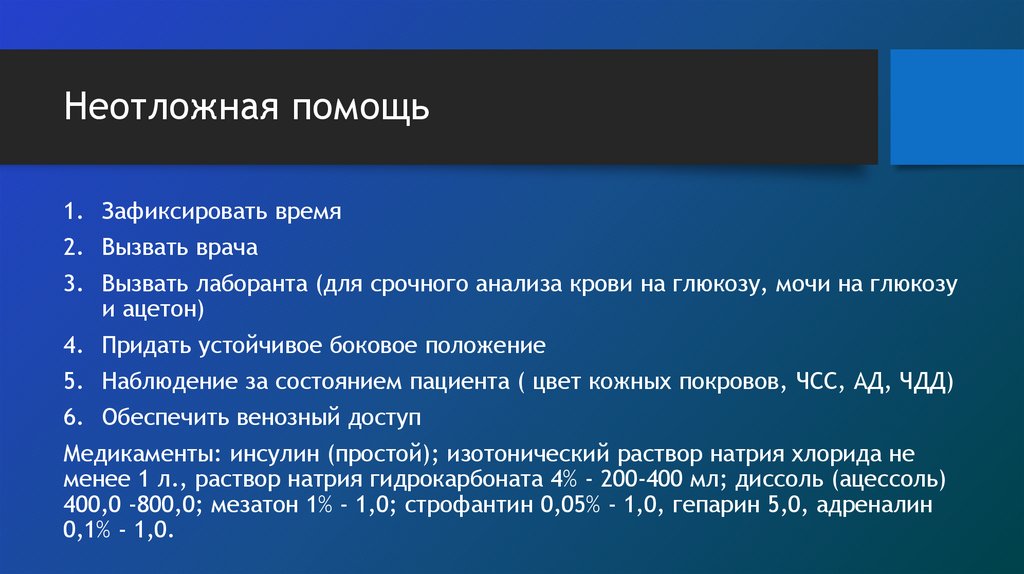 Неотложная помощь

1. Зафиксировать время
2. Вызвать врача
3. Вызвать лаборанта (для срочного анализа крови на глюкозу, мочи на глюкозу и ацетон)
4. Придать устойчивое боковое положение
5. Наблюдение за состоянием пациента ( цвет кожных покровов, ЧСС, АД, ЧДД)
6. Обеспечить венозный доступ

Медикаменты: инсулин (простой); изотонический раствор натрия хлорида не менее 1 л., раствор натрия гидрокарбоната 4% - 200-400 мл; диссоль (ацессоль) 400,0 -800,0; мезатон 1% - 1,0; строфантин 0,05% - 1,0, гепарин 5,0, адреналин 0,1% - 1,0.